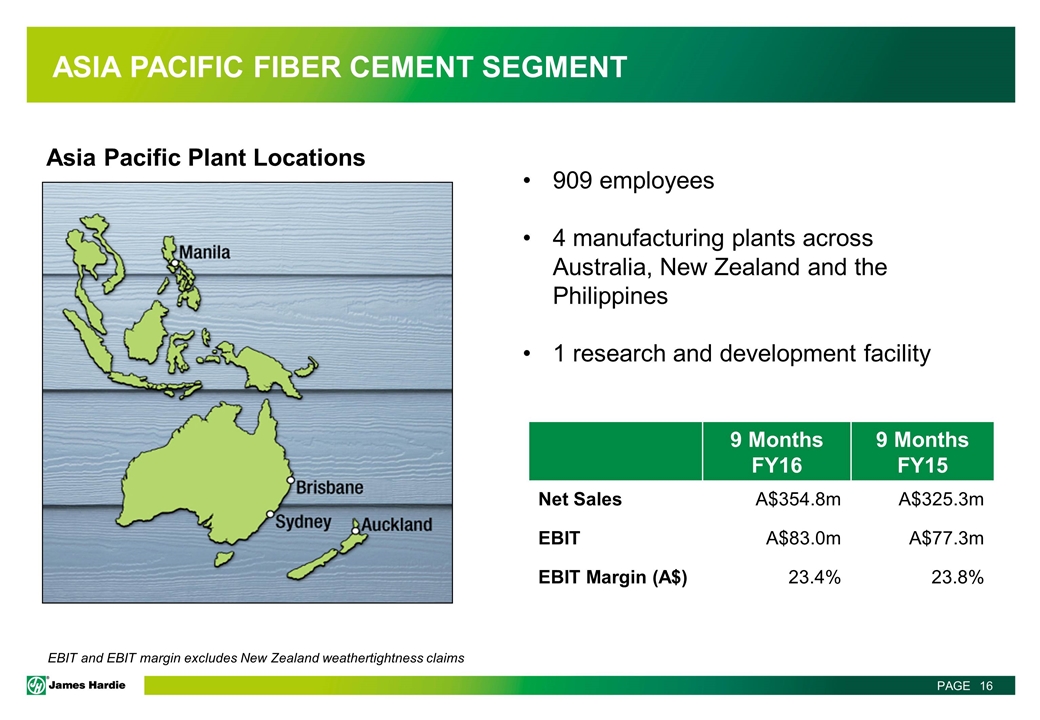 ASIA PACIFIC FIBER CEMENT SEGMENT

Asia Pacific Plant Locations

Manila

Brisbane

Sydney

Auckland

• 909 employees

• 4 manufacturing plants across Australia, New Zealand and the Philippines

• 1 research and development facility

| | 9 Months FY16 | 9 Months FY15 |
|---|---|---|
| Net Sales | A$354.8m | A$325.3m |
| EBIT | A$83.0m | A$77.3m |
| EBIT Margin (A$) | 23.4% | 23.8% |

EBIT and EBIT margin excludes New Zealand weathertightness claims

James Hardie

PAGE 16